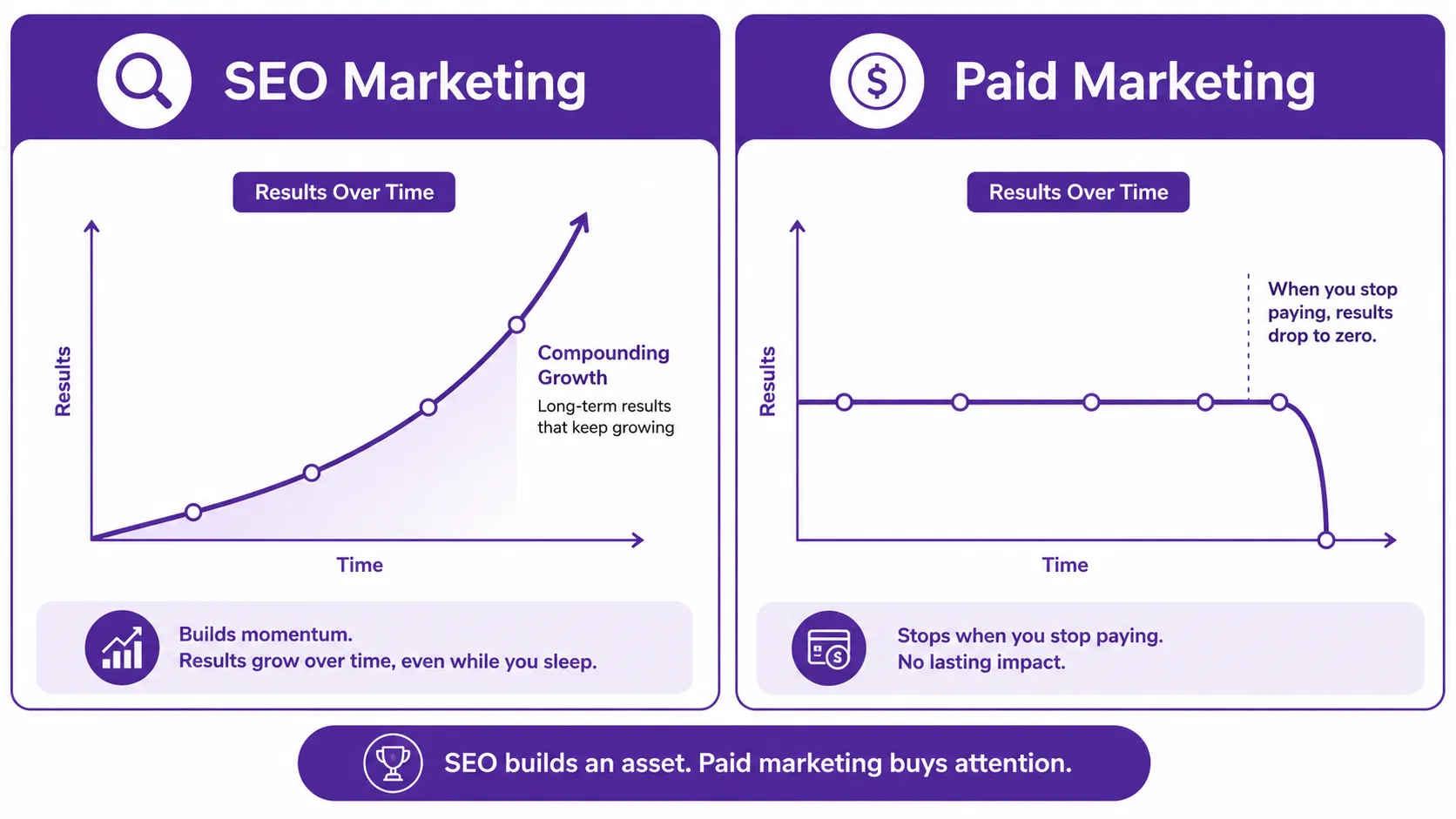 SEO Marketing

Results Over Time

Results

Compounding Growth

Long-term results that keep growing

Time

Builds momentum.
Results grow over time, even while you sleep.

Paid Marketing

Results Over Time

Results

When you stop paying, results drop to zero.

Time

Stops when you stop paying.
No lasting impact.

SEO builds an asset. Paid marketing buys attention.